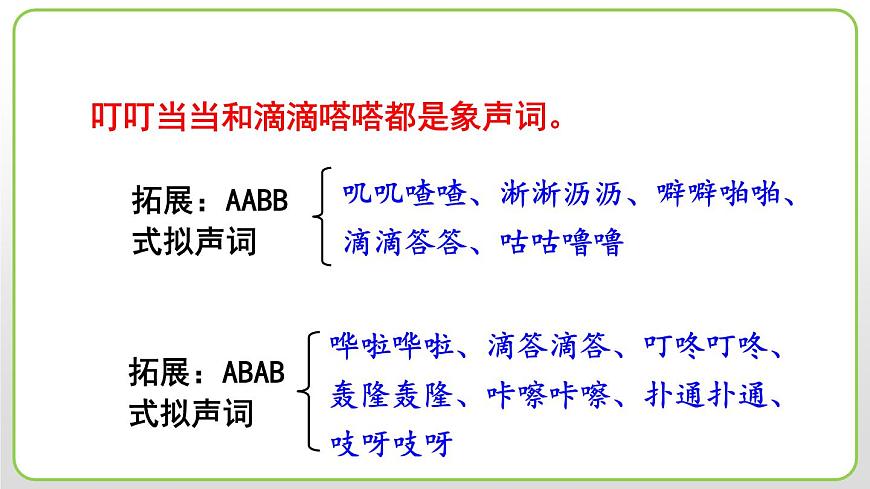 叮叮当当和滴滴嗒嗒都是象声词。

拓展：AABB式拟声词

叽叽喳喳、淅淅沥沥、噼噼啪啪、滴滴答答、咕咕噜噜

拓展：ABAB式拟声词

哗啦哗啦、滴答滴答、叮咚叮咚、轰隆轰隆、咔嚓咔嚓、扑通扑通、吱呀吱呀